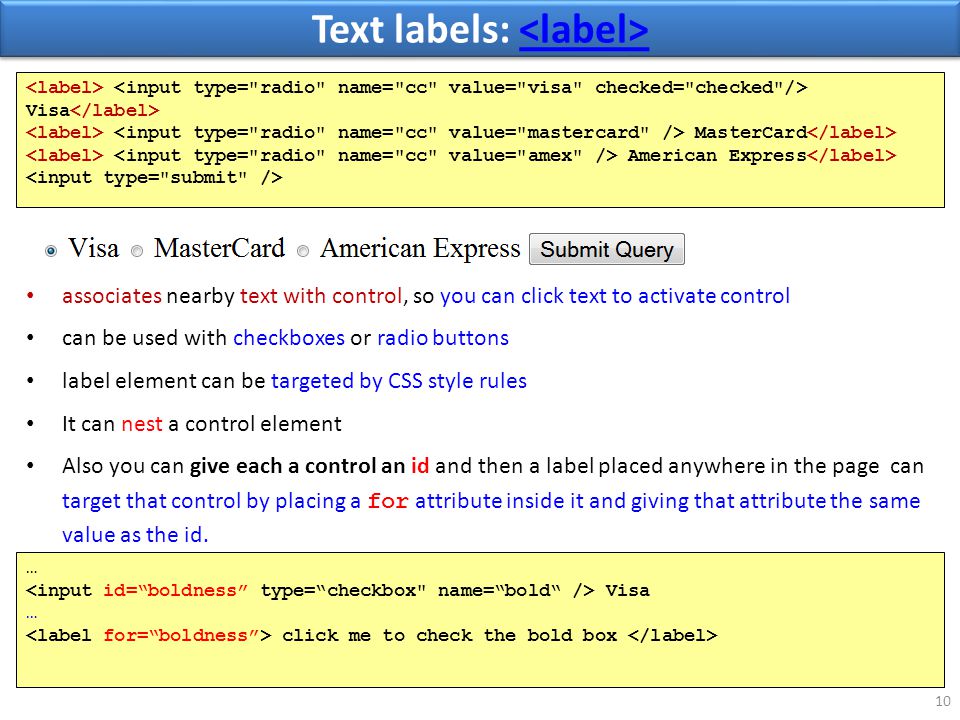 Text labels: <label>

<label> <input type="radio" name="cc" value="visa" checked="checked"/> Visa</label>
<label> <input type="radio" name="cc" value="mastercard" /> MasterCard</label>
<label> <input type="radio" name="cc" value="amex" /> American Express</label>
<input type="submit" />

Visa MasterCard American Express Submit Query

• associates nearby text with control, so you can click text to activate control

• can be used with checkboxes or radio buttons

• label element can be targeted by CSS style rules

• It can nest a control element

• Also you can give each a control an id and then a label placed anywhere in the page can target that control by placing a for attribute inside it and giving that attribute the same value as the id.

…
<input id=“boldness” type=“checkbox" name=“bold“ /> Visa
…
<label for=“boldness”> click me to check the bold box </label>

10